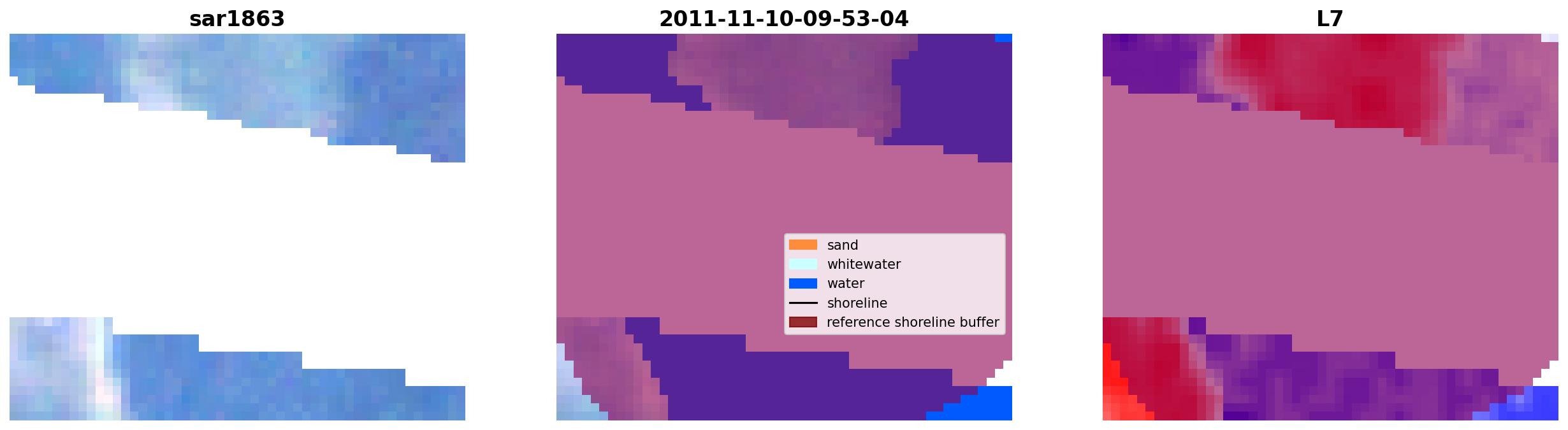 sar1863

2011-11-10-09-53-04

sand
whitewater
water
shoreline
reference shoreline buffer

L7